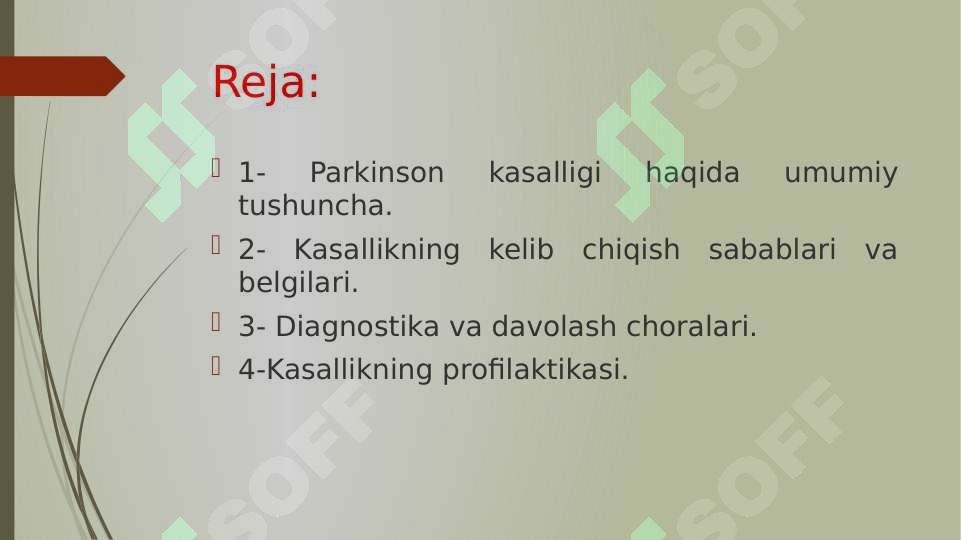 Reja:

1- Parkinson kasalligi haqida umumiy tushuncha.

2- Kasallikning kelib chiqish sabablari va belgilari.

3- Diagnostika va davolash choralari.

4-Kasallikning profilaktikasi.

SOFF SOFF SOFF SOFF